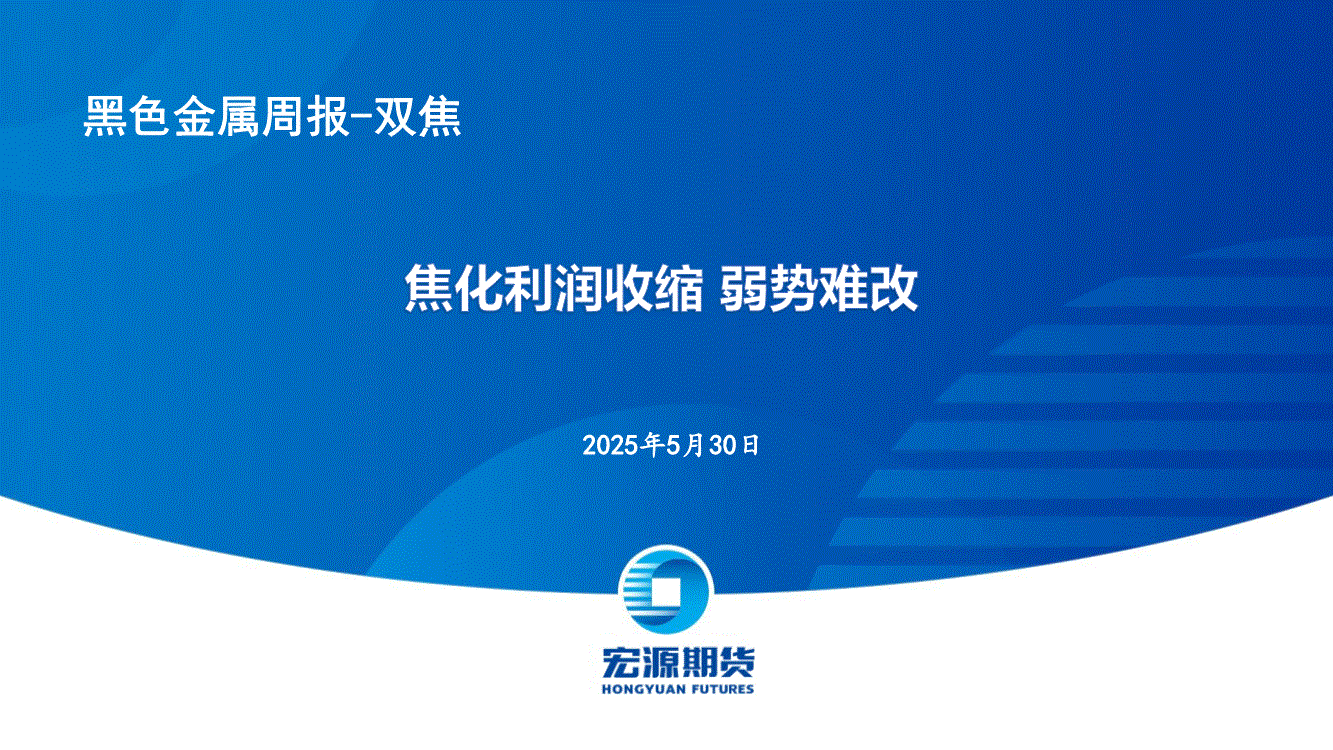 黑色金属周报-双焦

焦化利润收缩 弱势难改

2025年5月30日

宏源期货
HONGYUAN FUTURES